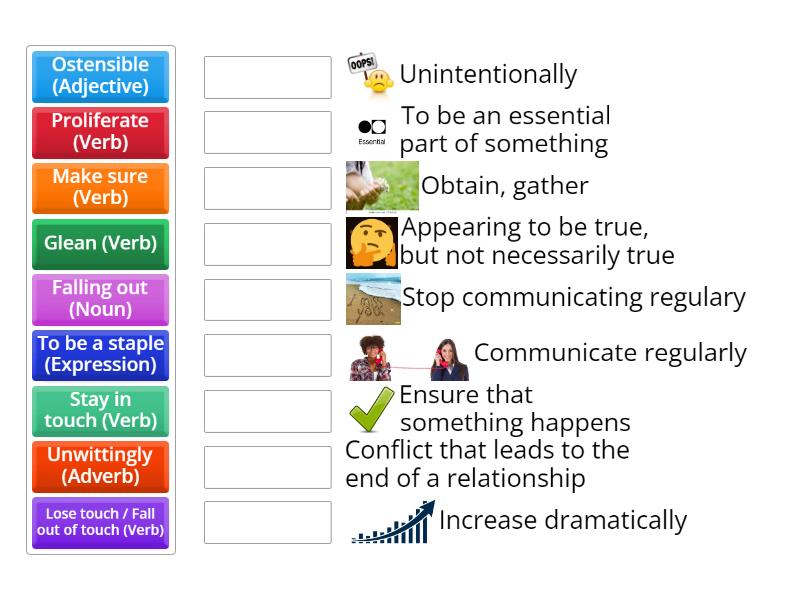 Ostensible (Adjective)
Proliferate (Verb)
Make sure (Verb)
Glean (Verb)
Falling out (Noun)
To be a staple (Expression)
Stay in touch (Verb)
Unwittingly (Adverb)
Lose touch / Fall out of touch (Verb)

OOPS! Unintentionally

Essential To be an essential part of something

Obtain, gather

Appearing to be true, but not necessarily true

I miss you Stop communicating regulary

Communicate regularly

Ensure that something happens

Conflict that leads to the end of a relationship

Increase dramatically